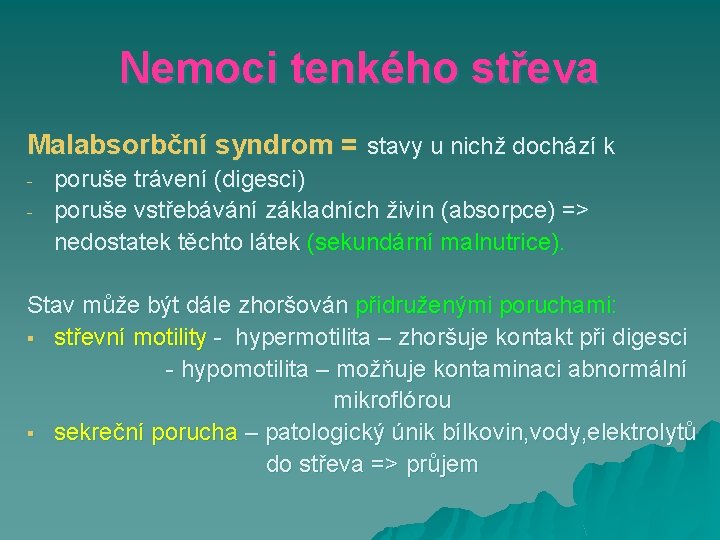 Nemoci tenkého střeva

Malabsorbční syndrom = stavy u nichž dochází k
- poruše trávení (digesci)
- poruše vstřebávání základních živin (absorpce) => nedostatek těchto látek (sekundární malnutrice).

Stav může být dále zhoršován přidruženými poruchami:
▪ střevní motility - hypermotilita – zhoršuje kontakt při digesci
- hypomotilita – možňuje kontaminaci abnormální mikroflórou
▪ sekreční porucha – patologický únik bílkovin,vody,elektrolytů do střeva => průjem